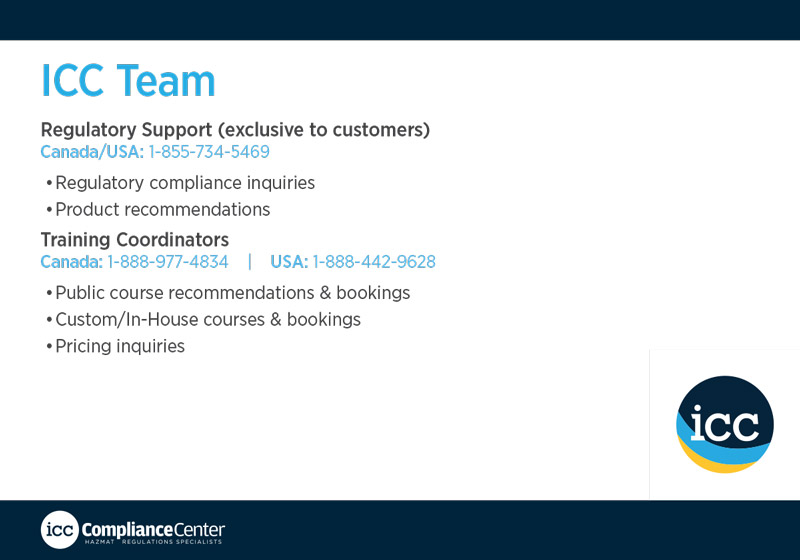 ICC Team

Regulatory Support (exclusive to customers)
Canada/USA: 1-855-734-5469

• Regulatory compliance inquiries
• Product recommendations

Training Coordinators
Canada: 1-888-977-4834 | USA: 1-888-442-9628

• Public course recommendations & bookings
• Custom/In-House courses & bookings
• Pricing inquiries

icc

icc ComplianceCenter
HAZMAT REGULATIONS SPECIALISTS